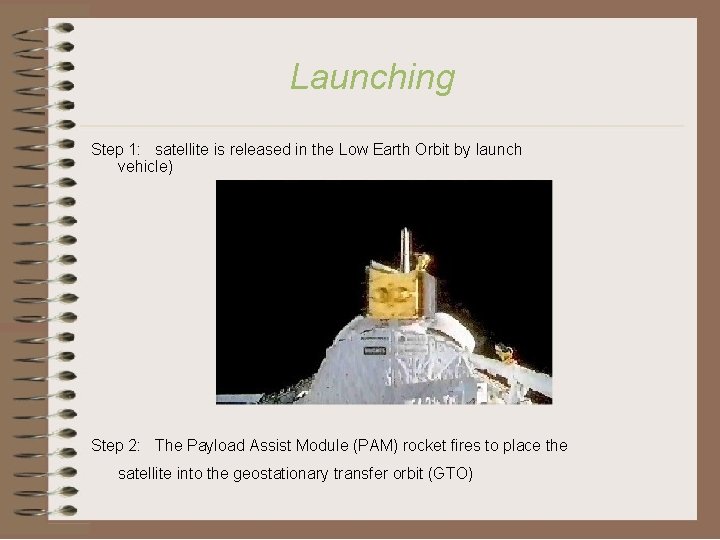 Launching

Step 1: satellite is released in the Low Earth Orbit by launch vehicle)

Step 2: The Payload Assist Module (PAM) rocket fires to place the satellite into the geostationary transfer orbit (GTO)